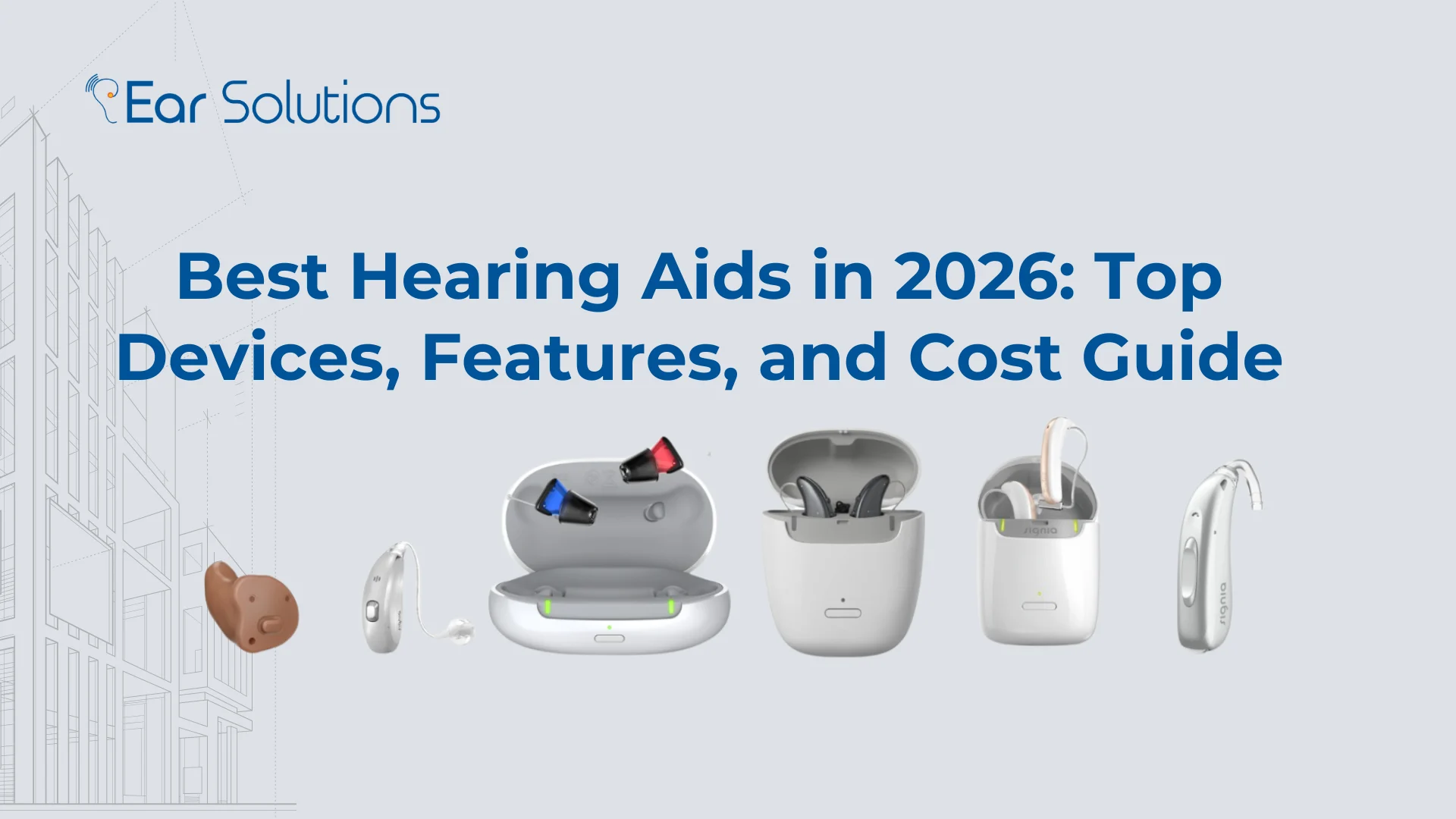 Ear Solutions

Best Hearing Aids in 2026: Top Devices, Features, and Cost Guide

signia

signia